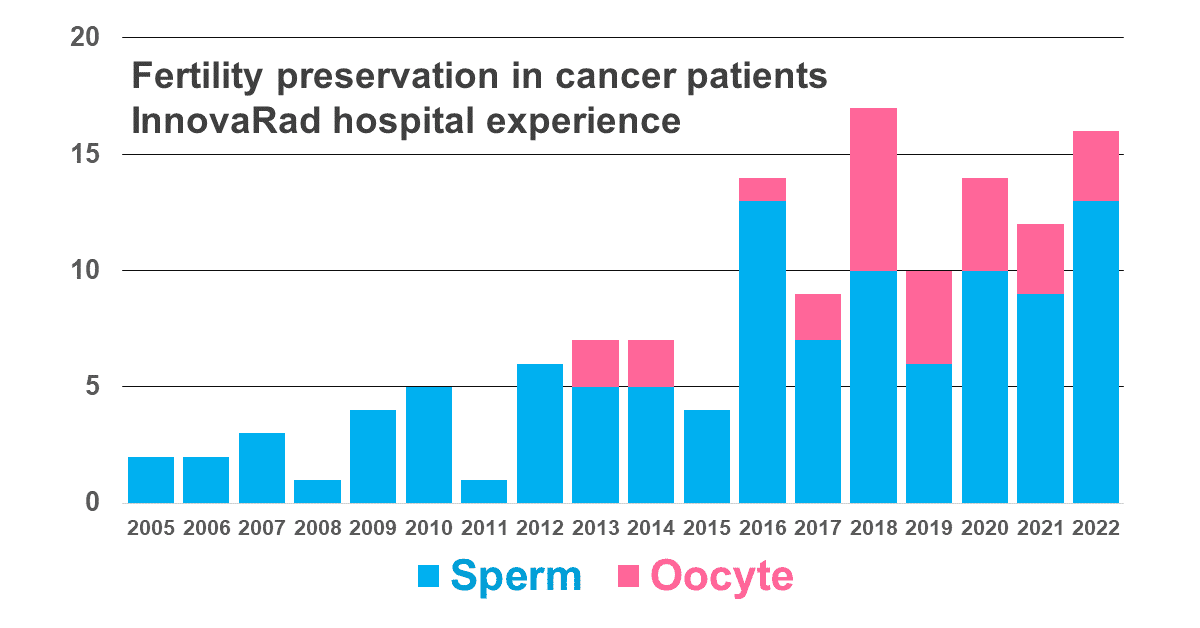 Fertility preservation in cancer patients
InnovaRad hospital experience

20
15
10
5
0

2005 2006 2007 2008 2009 2010 2011 2012 2013 2014 2015 2016 2017 2018 2019 2020 2021 2022

Sperm Oocyte